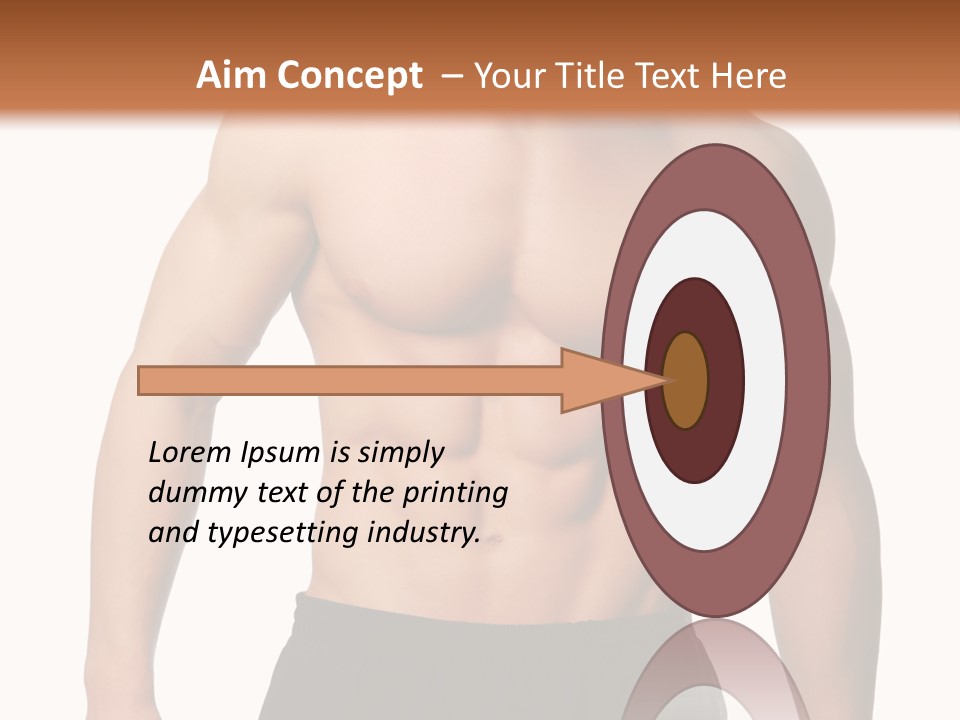 Aim Concept – Your Title Text Here

Lorem Ipsum is simply dummy text of the printing and typesetting industry.